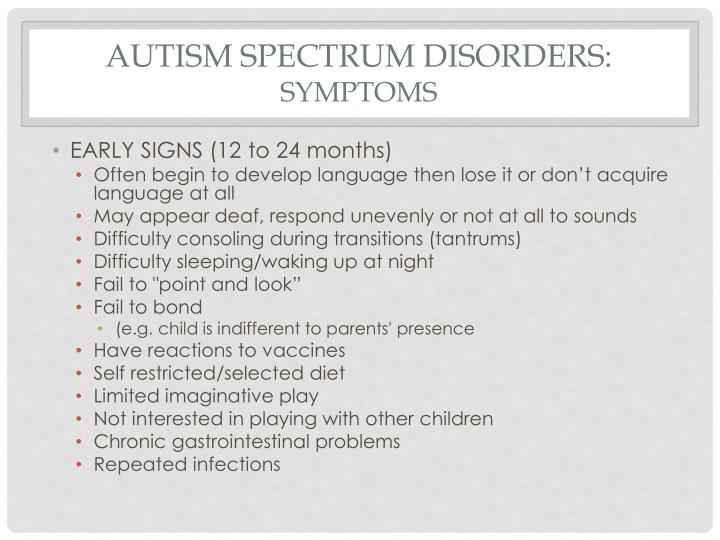 AUTISM SPECTRUM DISORDERS: SYMPTOMS

• EARLY SIGNS (12 to 24 months)
  • Often begin to develop language then lose it or don't acquire language at all
  • May appear deaf, respond unevenly or not at all to sounds
  • Difficulty consoling during transitions (tantrums)
  • Difficulty sleeping/waking up at night
  • Fail to "point and look"
  • Fail to bond
    • (e.g. child is indifferent to parents' presence
  • Have reactions to vaccines
  • Self restricted/selected diet
  • Limited imaginative play
  • Not interested in playing with other children
  • Chronic gastrointestinal problems
  • Repeated infections